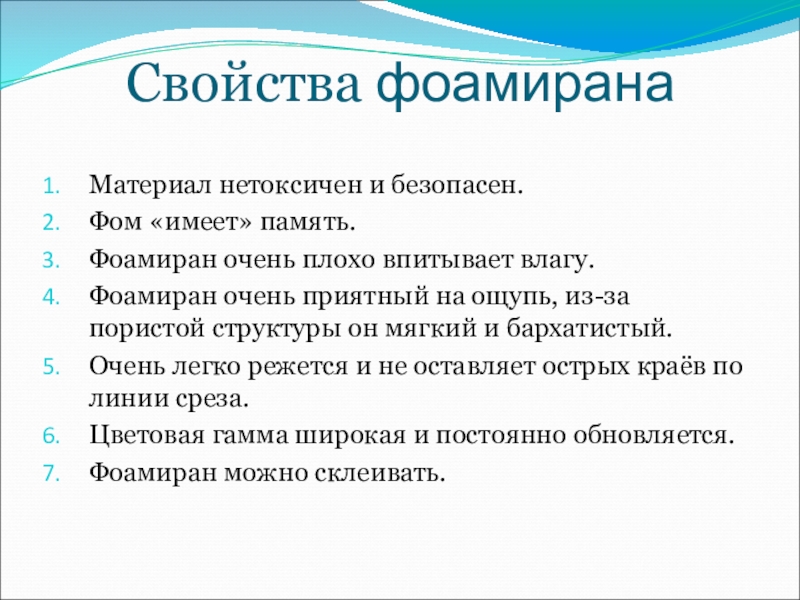 Свойства фоамирана

1. Материал нетоксичен и безопасен.
2. Фом «имеет» память.
3. Фоамиран очень плохо впитывает влагу.
4. Фоамиран очень приятный на ощупь, из-за пористой структуры он мягкий и бархатистый.
5. Очень легко режется и не оставляет острых краёв по линии среза.
6. Цветовая гамма широкая и постоянно обновляется.
7. Фоамиран можно склеивать.